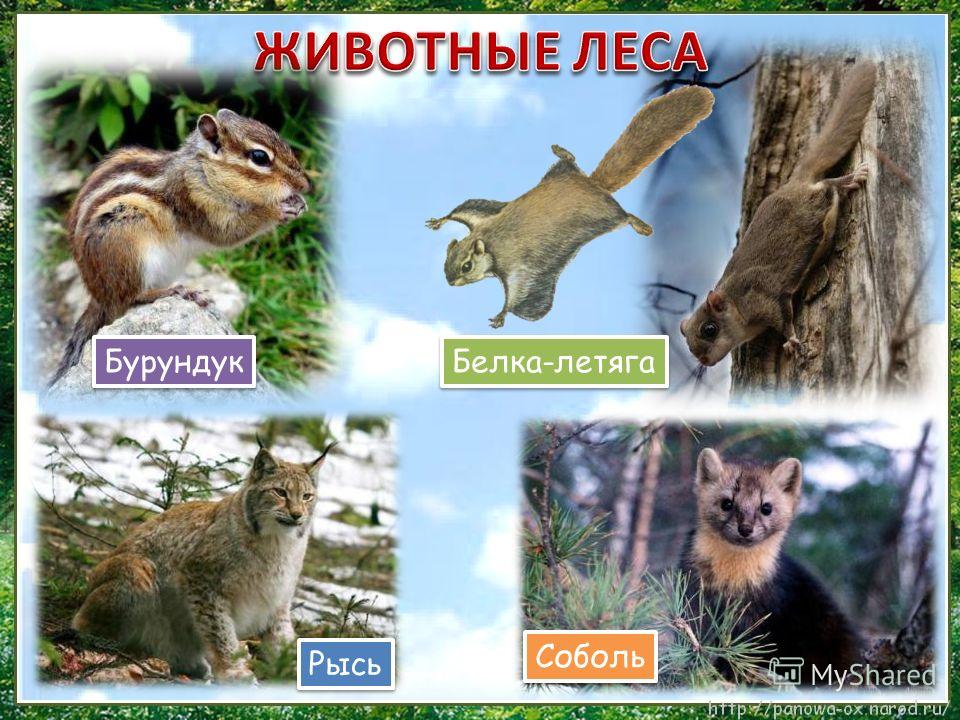 ЖИВОТНЫЕ ЛЕСА

Бурундук

Белка-летяга

Рысь

Соболь

MyShared

http://panowa-ox.narod.ru/